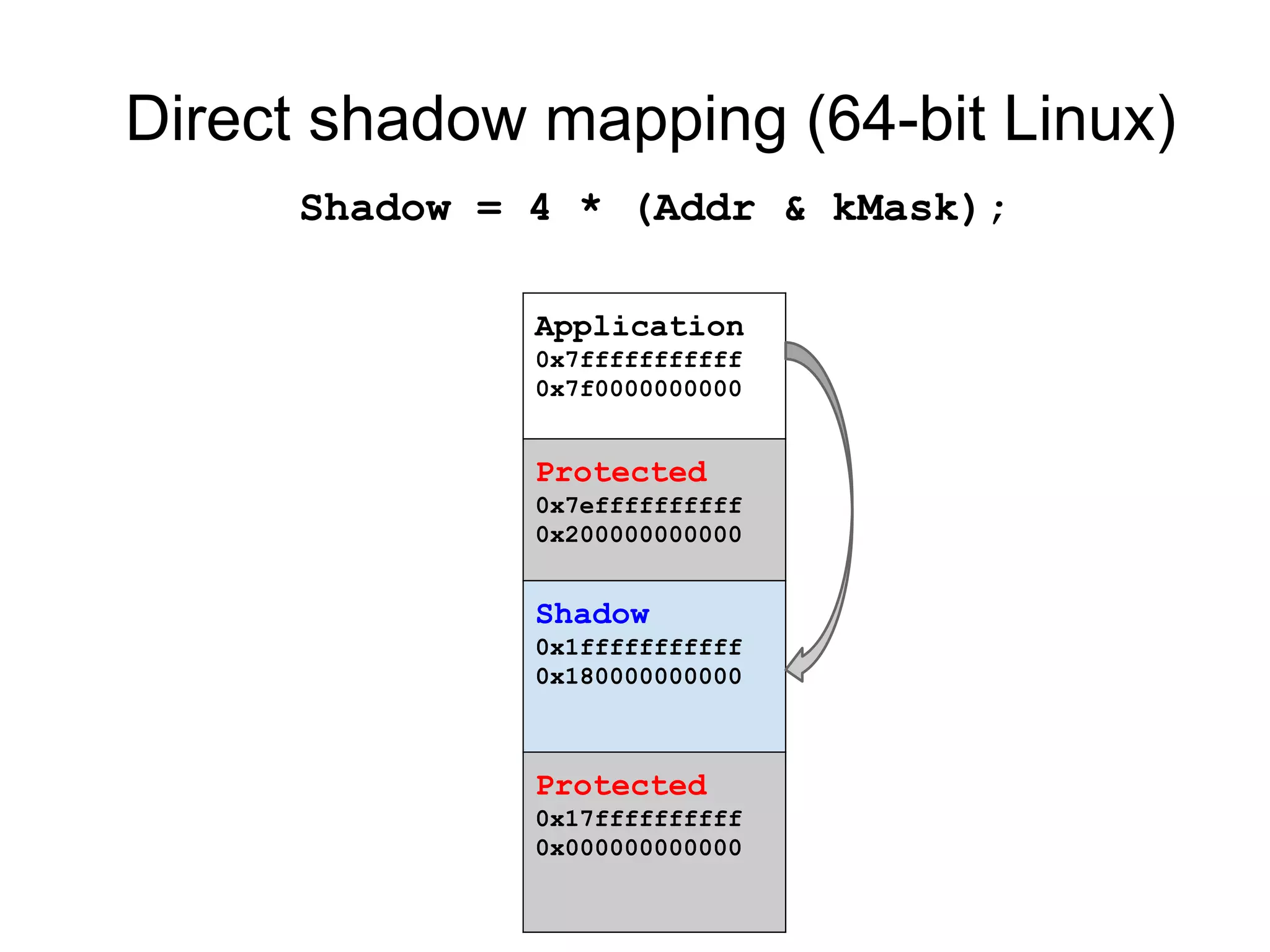 Direct shadow mapping (64-bit Linux)

Shadow = 4 * (Addr & kMask);

Application
0x7fffffffffff
0x7f0000000000

Protected
0x7effffffffff
0x200000000000

Shadow
0x1fffffffffff
0x180000000000

Protected
0x17ffffffffff
0x000000000000